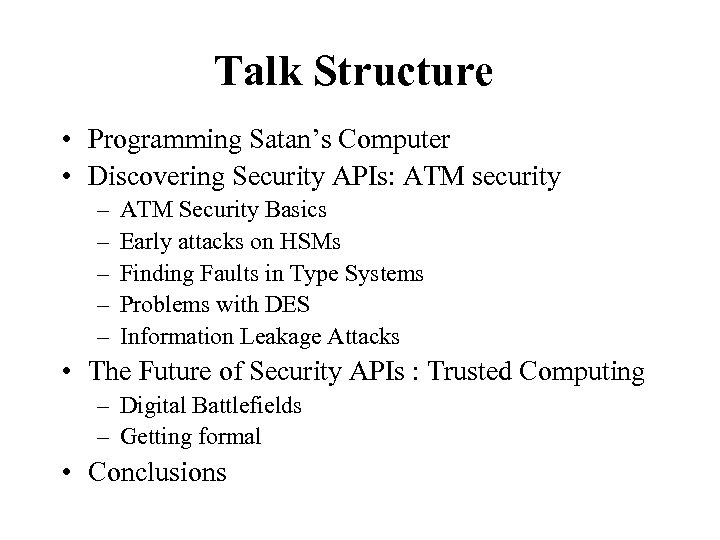 Talk Structure

• Programming Satan's Computer
• Discovering Security APIs: ATM security
  – ATM Security Basics
  – Early attacks on HSMs
  – Finding Faults in Type Systems
  – Problems with DES
  – Information Leakage Attacks
• The Future of Security APIs : Trusted Computing
  – Digital Battlefields
  – Getting formal
• Conclusions